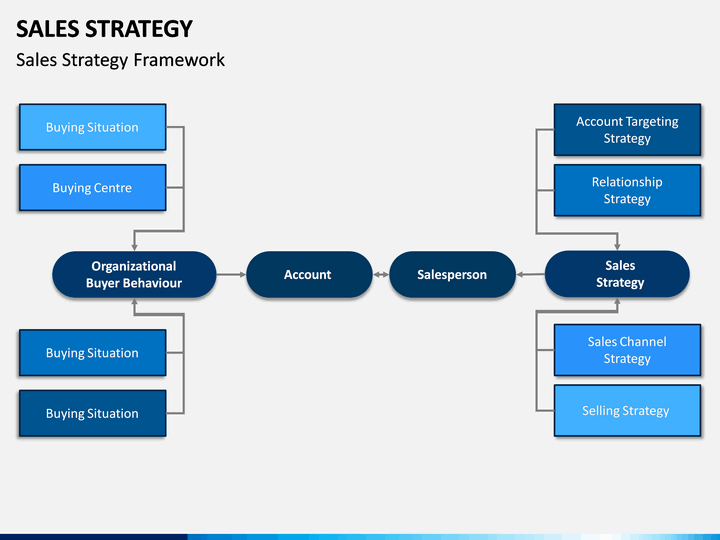 SALES STRATEGY

Sales Strategy Framework

Buying Situation

Buying Centre

Organizational Buyer Behaviour

Buying Situation

Buying Situation

Account

Salesperson

Account Targeting Strategy

Relationship Strategy

Sales Strategy

Sales Channel Strategy

Selling Strategy